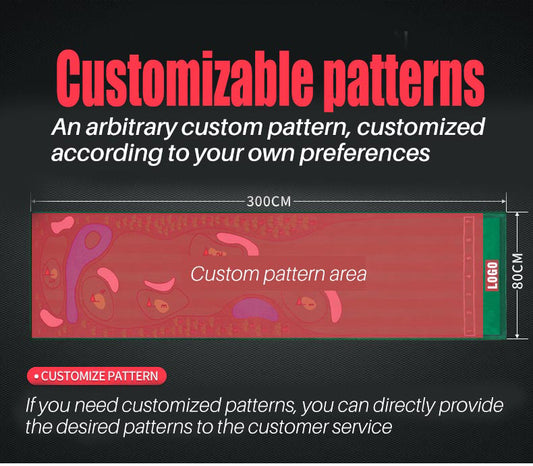 Customizable patterns

An arbitrary custom pattern, customized according to your own preferences

300CM

Custom pattern area

LOGO

80CM

• CUSTOMIZE PATTERN

If you need customized patterns, you can directly provide the desired patterns to the customer service